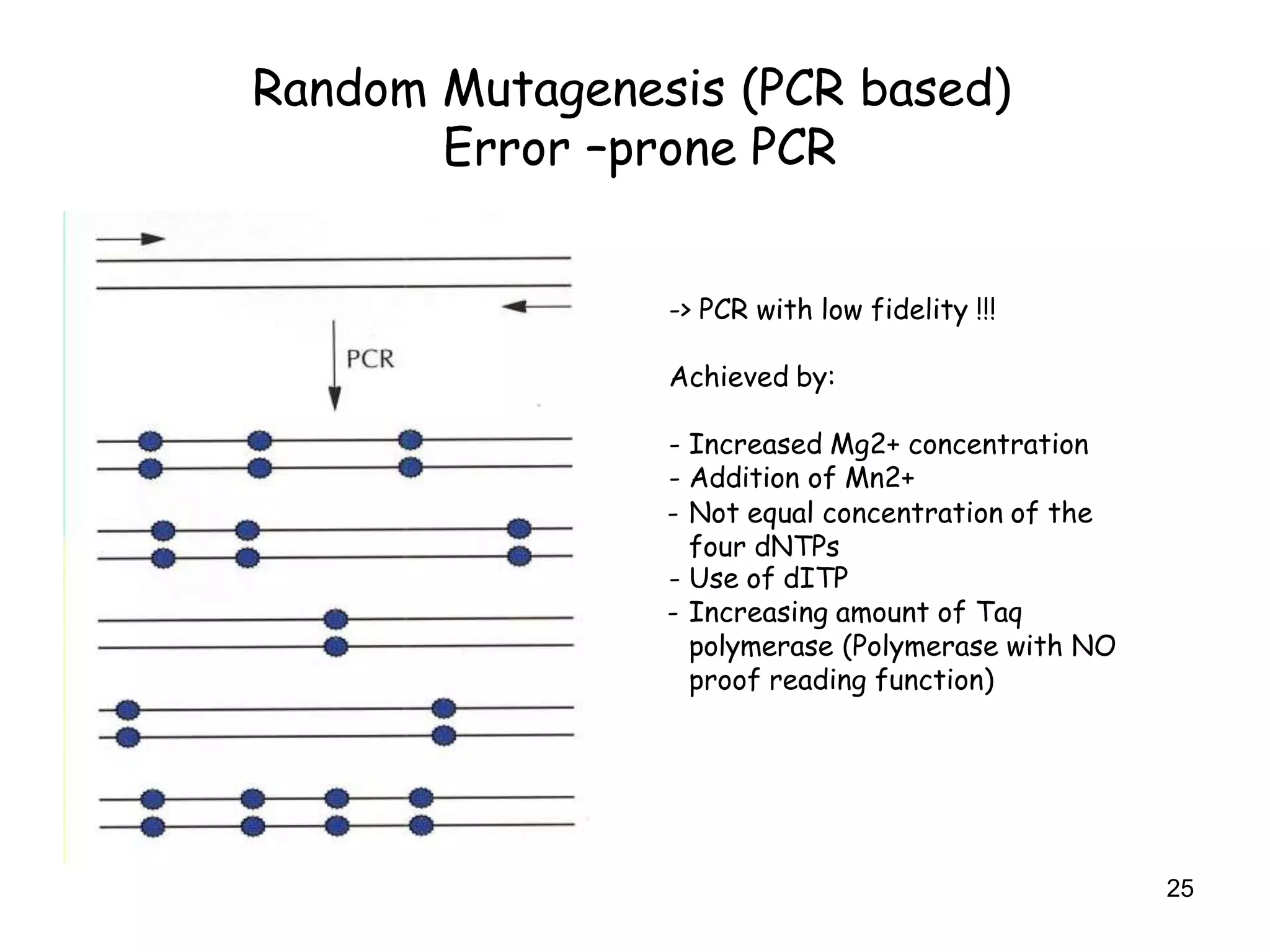 Random Mutagenesis (PCR based)
Error –prone PCR

PCR

-> PCR with low fidelity !!!

Achieved by:

- Increased Mg2+ concentration
- Addition of Mn2+
- Not equal concentration of the four dNTPs
- Use of dITP
- Increasing amount of Taq polymerase (Polymerase with NO proof reading function)

25